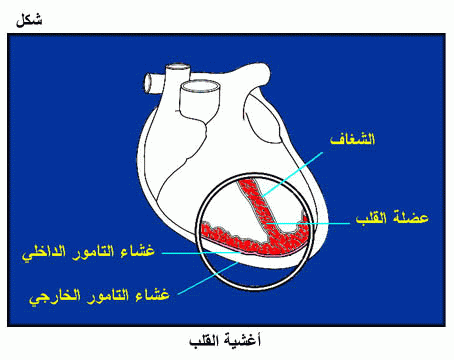 شكل

الشغاف

عضلة القلب

غشاء التامور الداخلي

غشاء التامور الخارجي

أغشية القلب